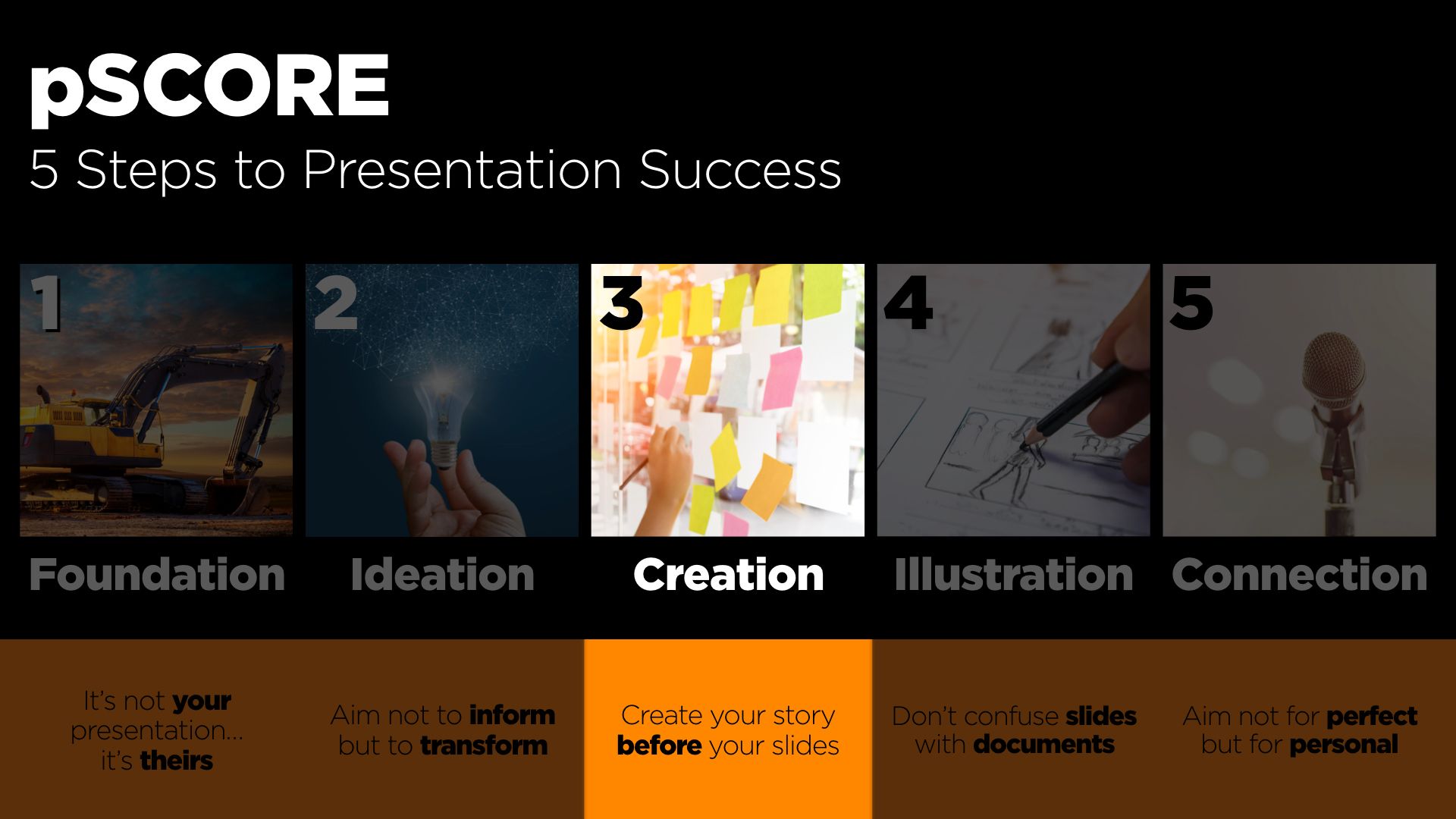 pSCORE
5 Steps to Presentation Success

1
Foundation
It's not your presentation... it's theirs

2
Ideation
Aim not to inform but to transform

3
Creation
Create your story before your slides

4
Illustration
Don't confuse slides with documents

5
Connection
Aim not for perfect but for personal